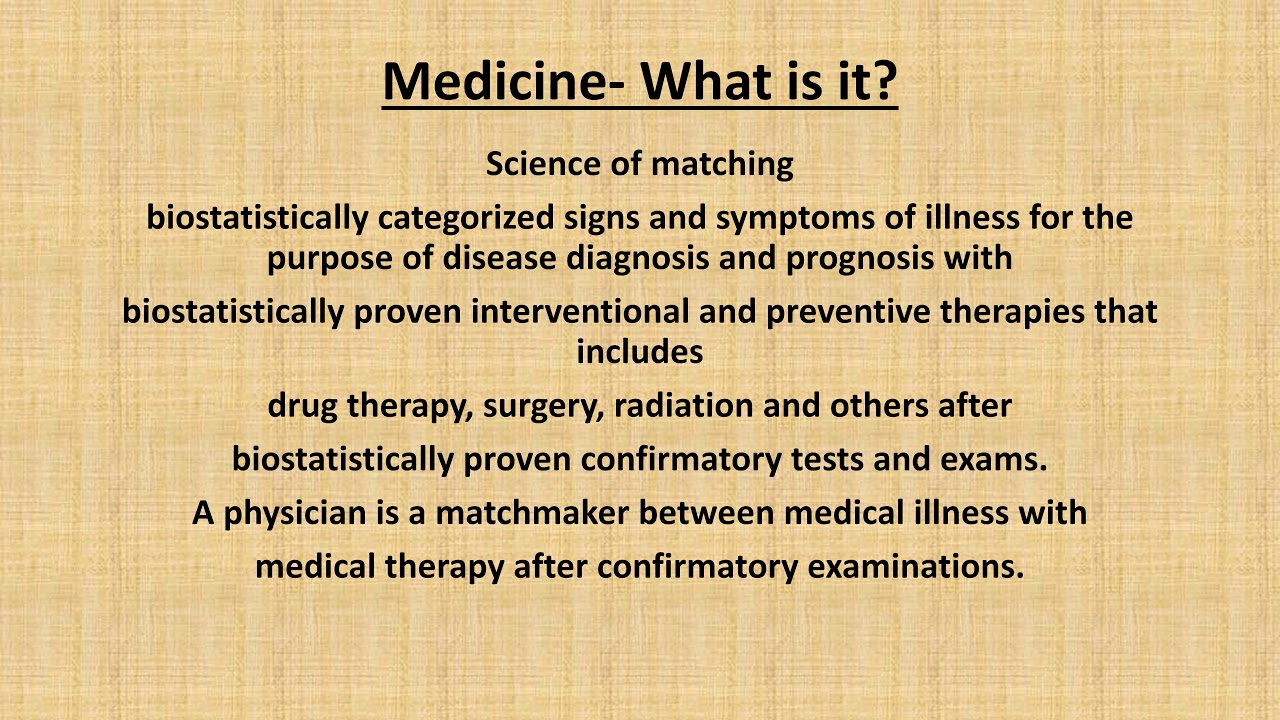 Medicine- What is it?

Science of matching

biostatistically categorized signs and symptoms of illness for the purpose of disease diagnosis and prognosis with

biostatistically proven interventional and preventive therapies that includes

drug therapy, surgery, radiation and others after

biostatistically proven confirmatory tests and exams.

A physician is a matchmaker between medical illness with

medical therapy after confirmatory examinations.